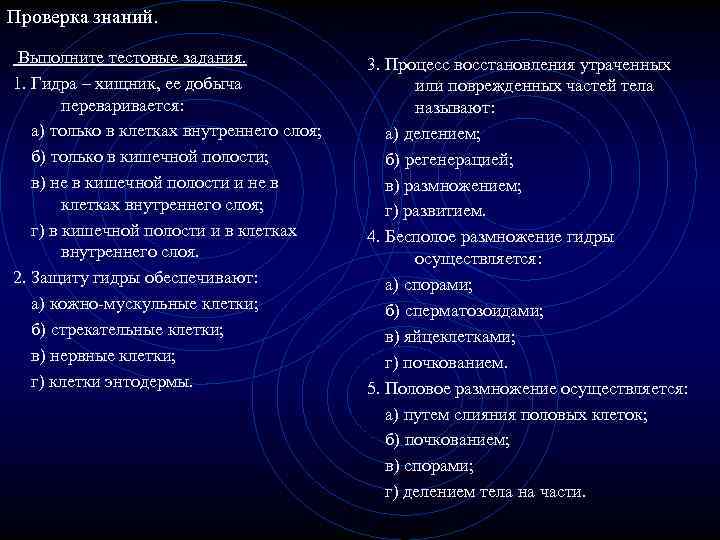 Проверка знаний.

Выполните тестовые задания.

1. Гидра – хищник, ее добыча переваривается:
а) только в клетках внутреннего слоя;
б) только в кишечной полости;
в) не в кишечной полости и не в клетках внутреннего слоя;
г) в кишечной полости и в клетках внутреннего слоя.

2. Защиту гидры обеспечивают:
а) кожно-мускульные клетки;
б) стрекательные клетки;
в) нервные клетки;
г) клетки энтодермы.

3. Процесс восстановления утраченных или поврежденных частей тела называют:
а) делением;
б) регенерацией;
в) размножением;
г) развитием.

4. Бесполое размножение гидры осуществляется:
а) спорами;
б) сперматозоидами;
в) яйцеклетками;
г) почкованием.

5. Половое размножение осуществляется:
а) путем слияния половых клеток;
б) почкованием;
в) спорами;
г) делением тела на части.